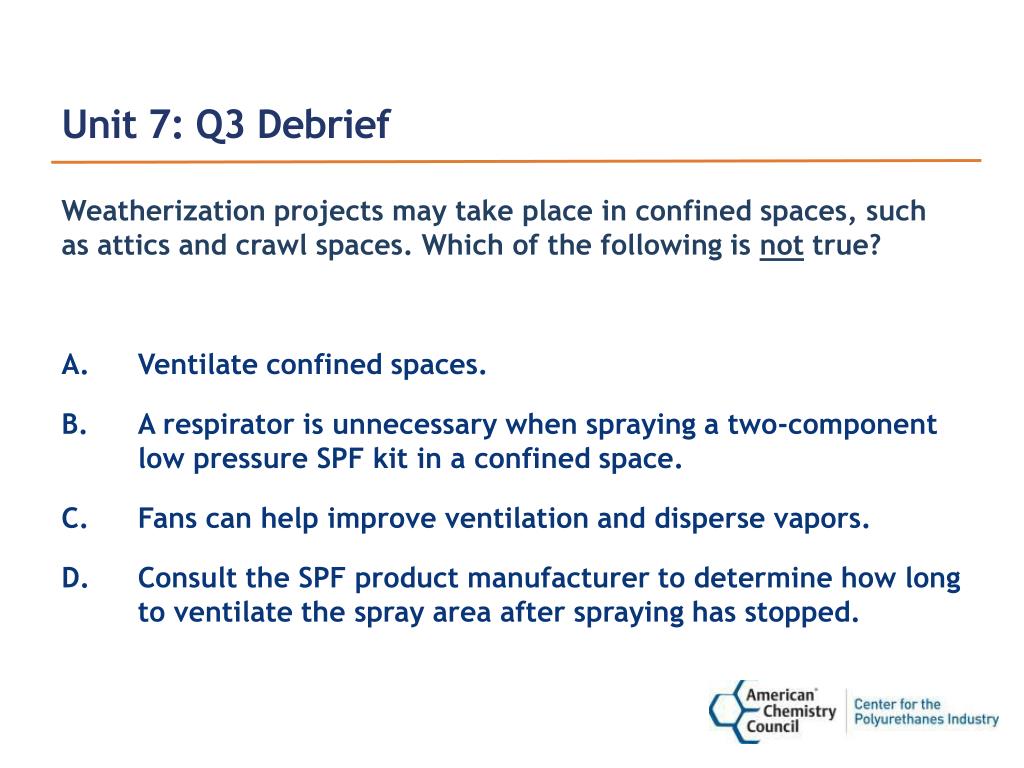 Unit 7: Q3 Debrief

Weatherization projects may take place in confined spaces, such as attics and crawl spaces. Which of the following is not true?

A. Ventilate confined spaces.

B. A respirator is unnecessary when spraying a two-component low pressure SPF kit in a confined space.

C. Fans can help improve ventilation and disperse vapors.

D. Consult the SPF product manufacturer to determine how long to ventilate the spray area after spraying has stopped.

American Chemistry Council

Center for the Polyurethanes Industry